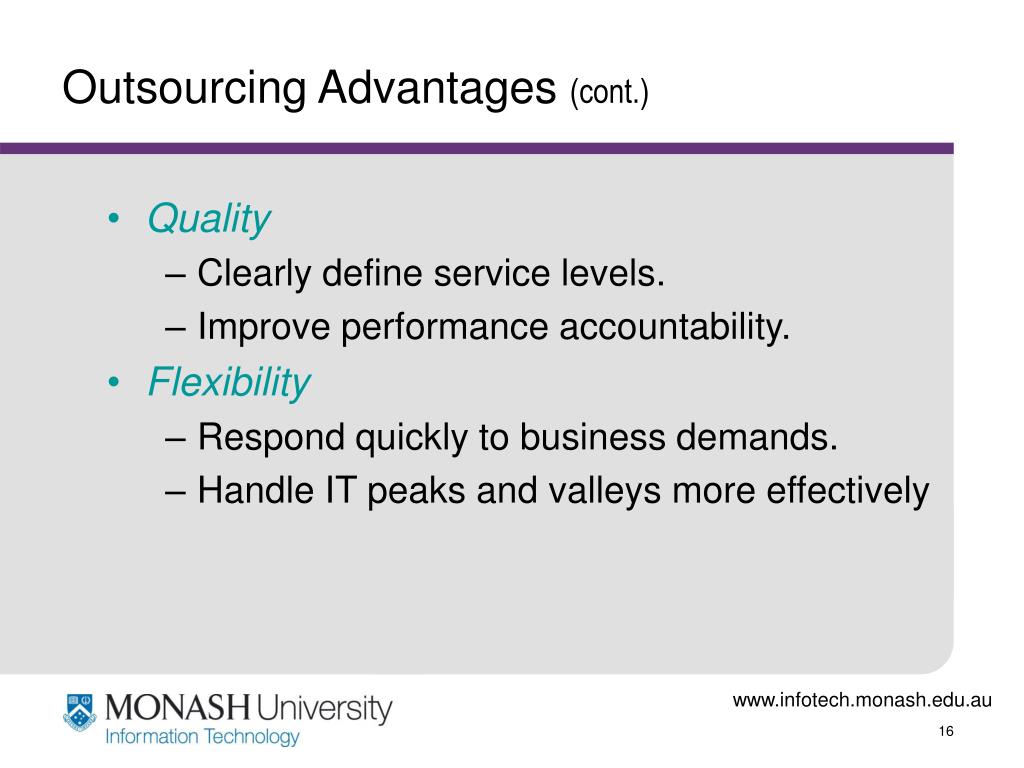 Outsourcing Advantages (cont.)

• Quality
– Clearly define service levels.
– Improve performance accountability.
• Flexibility
– Respond quickly to business demands.
– Handle IT peaks and valleys more effectively

MONASH University
Information Technology

www.infotech.monash.edu.au

16